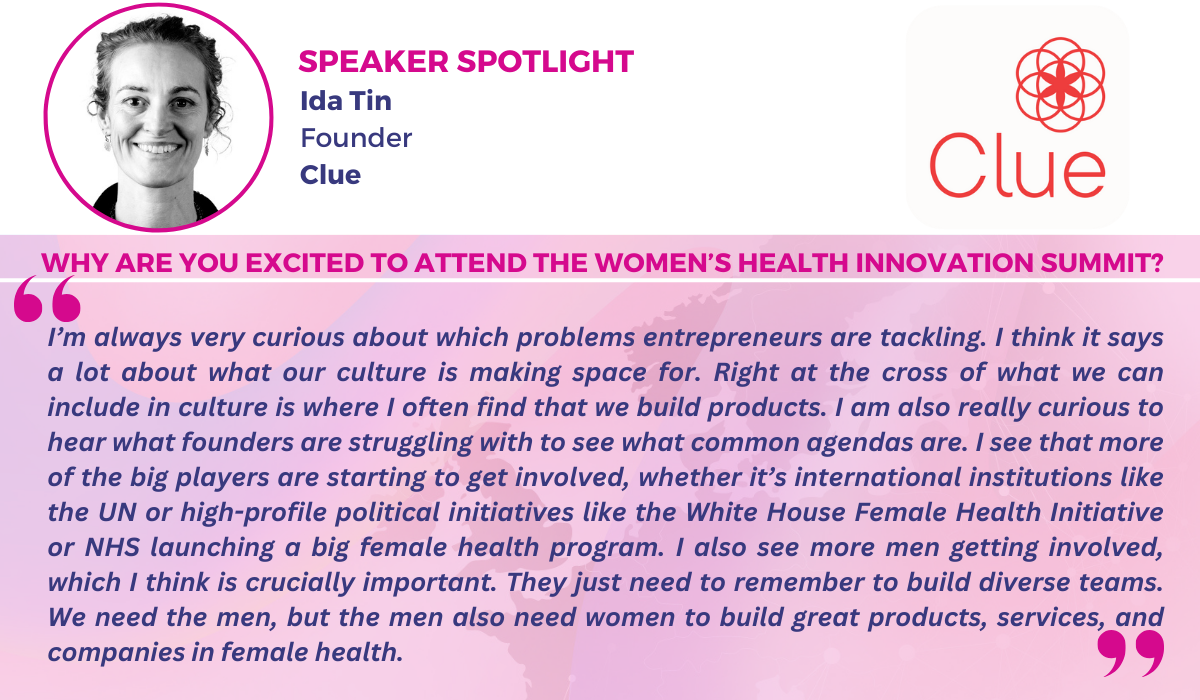 SPEAKER SPOTLIGHT
Ida Tin
Founder
Clue

Clue

WHY ARE YOU EXCITED TO ATTEND THE WOMEN'S HEALTH INNOVATION SUMMIT?

I'm always very curious about which problems entrepreneurs are tackling. I think it says a lot about what our culture is making space for. Right at the cross of what we can include in culture is where I often find that we build products. I am also really curious to hear what founders are struggling with to see what common agendas are. I see that more of the big players are starting to get involved, whether it's international institutions like the UN or high-profile political initiatives like the White House Female Health Initiative or NHS launching a big female health program. I also see more men getting involved, which I think is crucially important. They just need to remember to build diverse teams. We need the men, but the men also need women to build great products, services, and companies in female health.